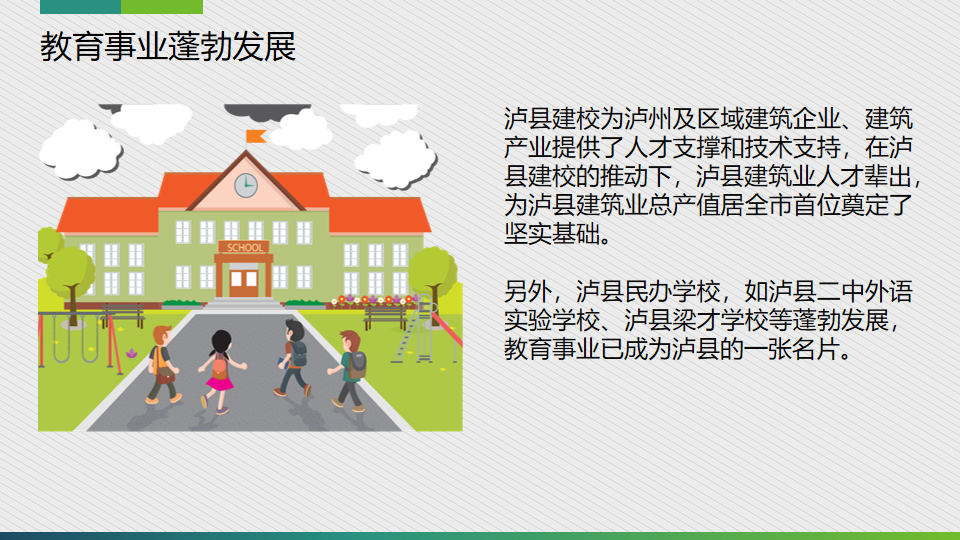 教育事业蓬勃发展

SCHOOL

泸县建校为泸州及区域建筑企业、建筑产业提供了人才支撑和技术支持，在泸县建校的推动下，泸县建筑业人才辈出，为泸县建筑业总产值居全市首位奠定了坚实基础。

另外，泸县民办学校，如泸县二中外语实验学校、泸县梁才学校等蓬勃发展，教育事业已成为泸县的一张名片。